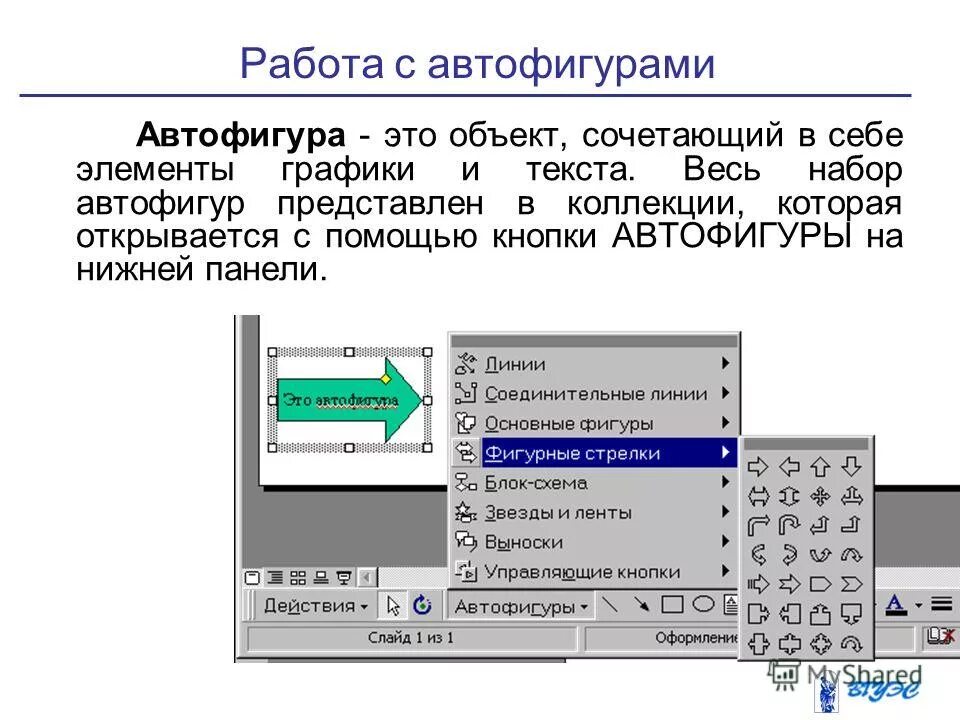 Работа с автофигурами

**Автофигура** - это объект, сочетающий в себе элементы графики и текста. Весь набор автофигур представлен в коллекции, которая открывается с помощью кнопки АВТОФИГУРЫ на нижней панели.

Это автофигура

Линии
Соединительные линии
Основные фигуры
Фигурные стрелки
Блок-схема
Звезды и ленты
Выноски
Управляющие кнопки

Действия
Автофигуры

Слайд 1 из 1
Оформление

MyShared
ВГУЭС